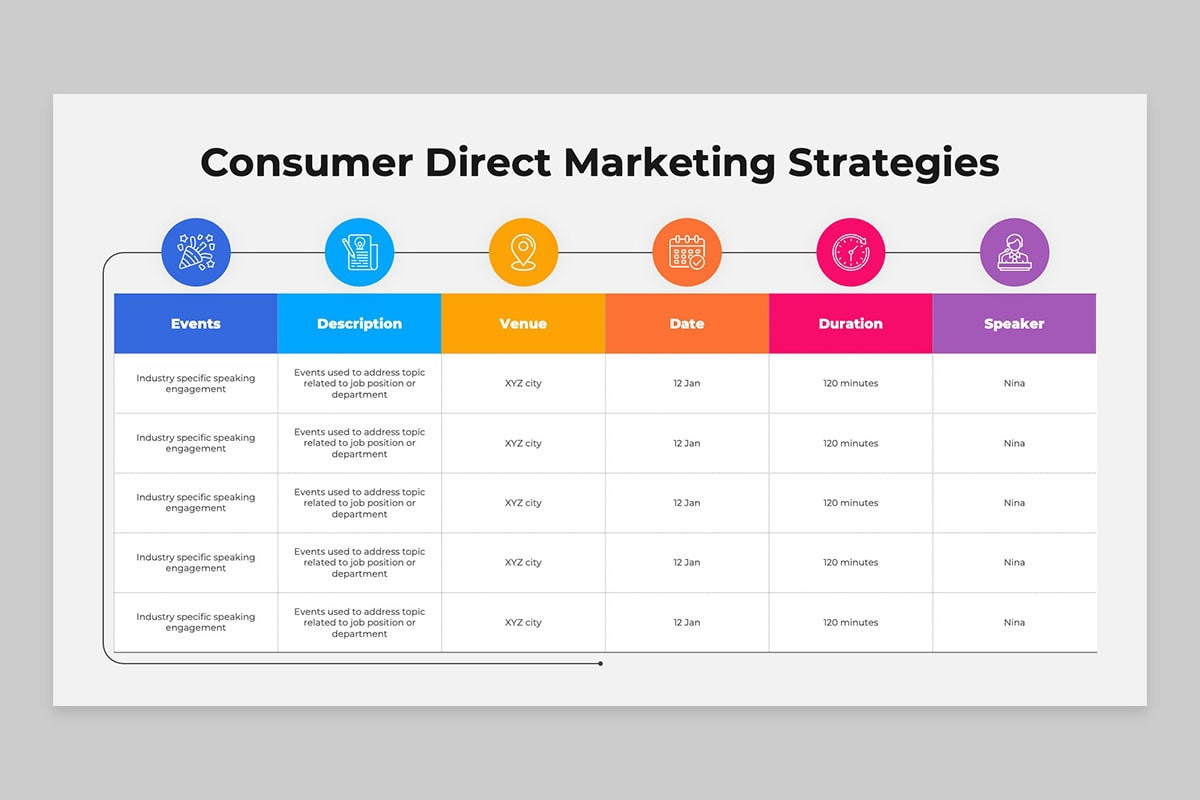 Consumer Direct Marketing Strategies

| Events | Description | Venue | Date | Duration | Speaker |
|---|---|---|---|---|---|
| Industry specific speaking engagement | Events used to address topic related to job position or department | XYZ city | 12 Jan | 120 minutes | Nina |
| Industry specific speaking engagement | Events used to address topic related to job position or department | XYZ city | 12 Jan | 120 minutes | Nina |
| Industry specific speaking engagement | Events used to address topic related to job position or department | XYZ city | 12 Jan | 120 minutes | Nina |
| Industry specific speaking engagement | Events used to address topic related to job position or department | XYZ city | 12 Jan | 120 minutes | Nina |
| Industry specific speaking engagement | Events used to address topic related to job position or department | XYZ city | 12 Jan | 120 minutes | Nina |